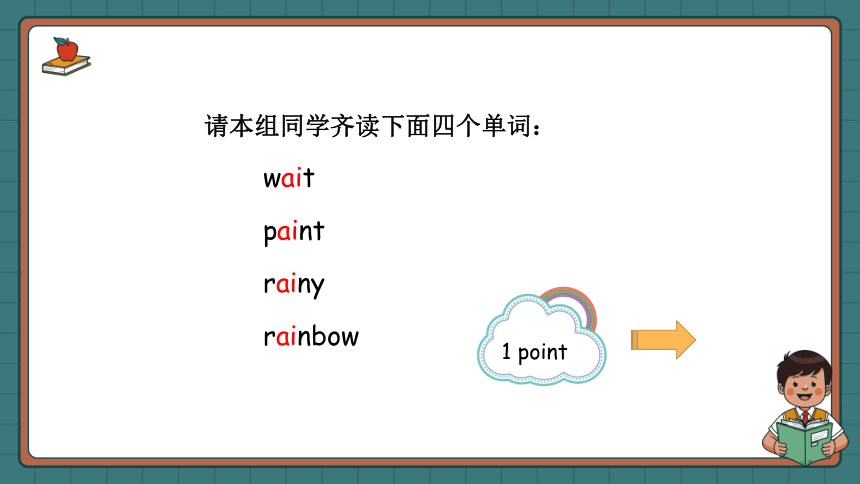 请本组同学齐读下面四个单词：

wait

paint

rainy

rainbow

1 point